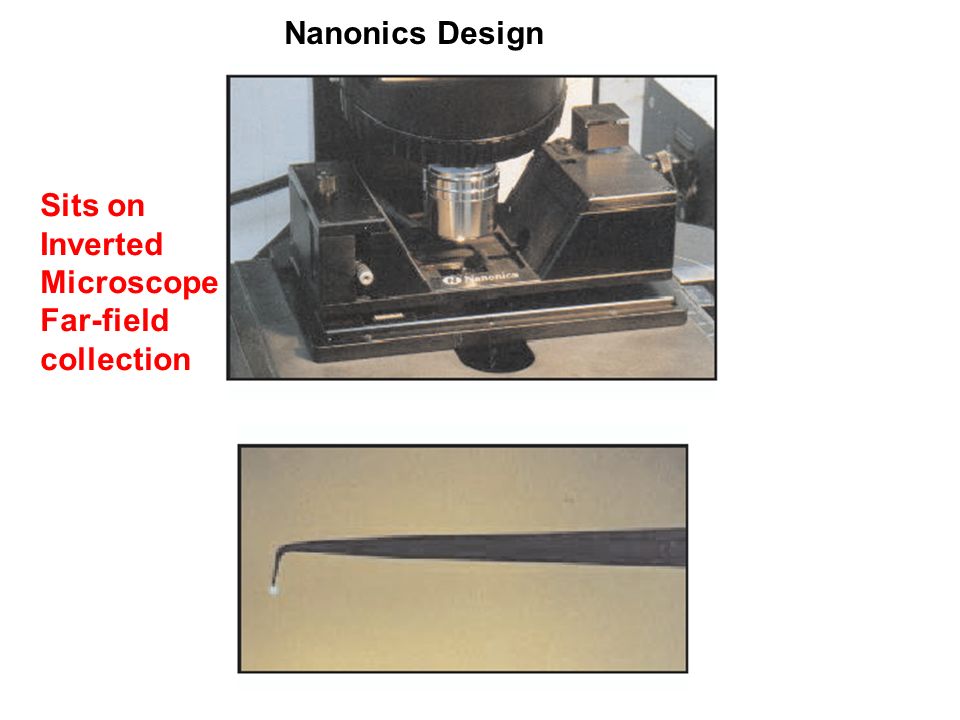 Nanonics Design

Sits on Inverted Microscope Far-field collection

Nanonics